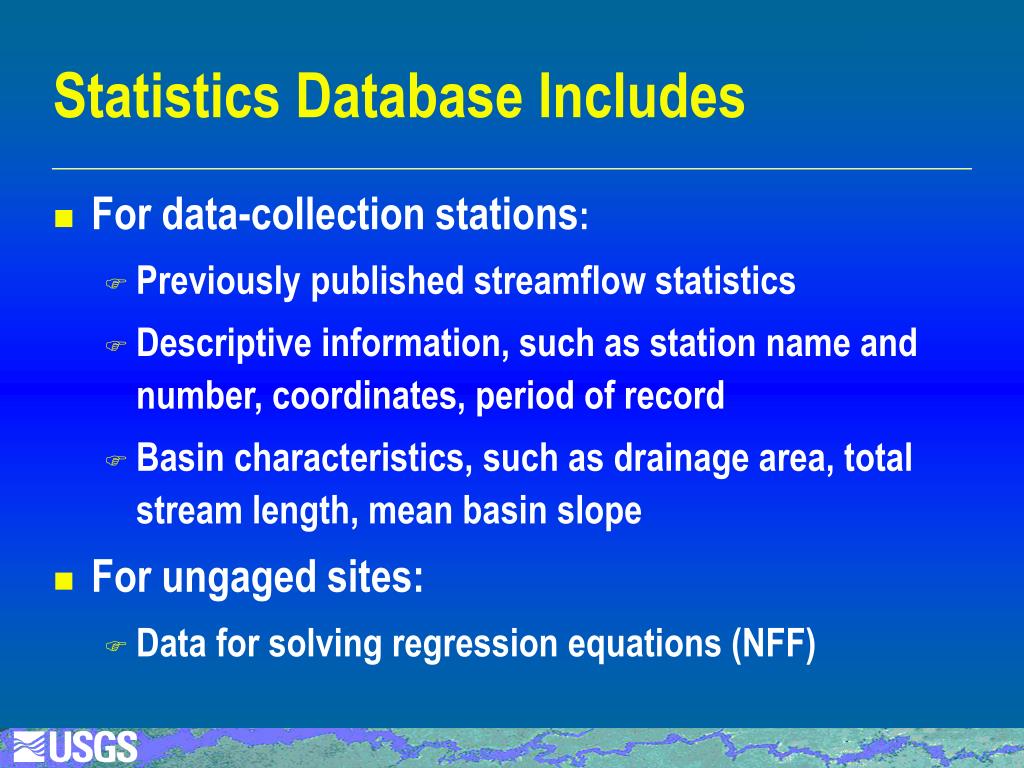 Statistics Database Includes

For data-collection stations:

Previously published streamflow statistics

Descriptive information, such as station name and number, coordinates, period of record

Basin characteristics, such as drainage area, total stream length, mean basin slope

For ungaged sites:

Data for solving regression equations (NFF)

USGS